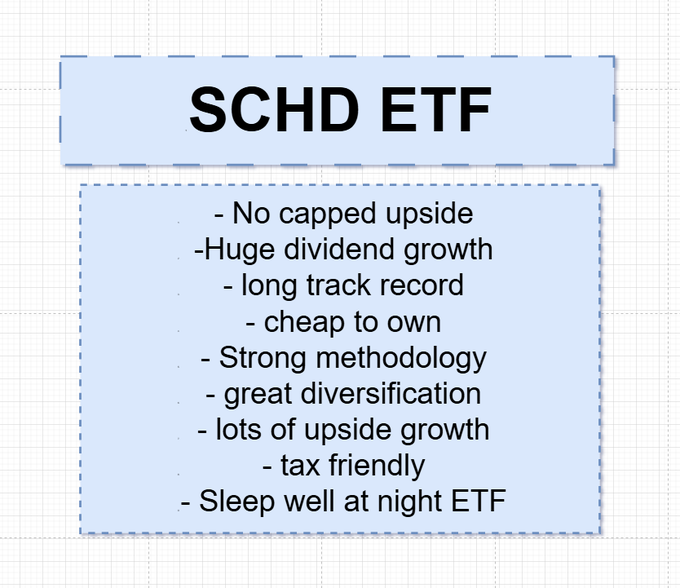 SCHD ETF

- No capped upside
-Huge dividend growth
- long track record
- cheap to own
- Strong methodology
- great diversification
- lots of upside growth
- tax friendly
- Sleep well at night ETF